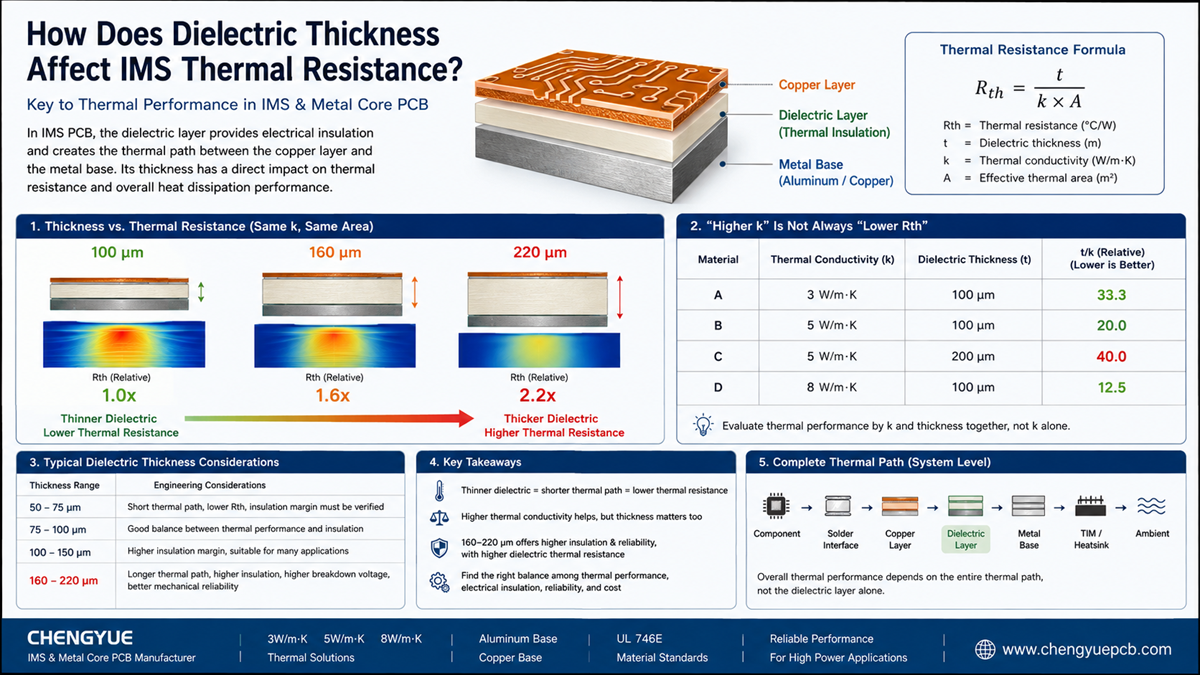 How Does Dielectric Thickness Affect IMS Thermal Resistance?

Key to Thermal Performance in IMS & Metal Core PCB

In IMS PCB, the dielectric layer provides electrical insulation and creates the thermal path between the copper layer and the metal base. Its thickness has a direct impact on thermal resistance and overall heat dissipation performance.

Copper Layer
Dielectric Layer (Thermal Insulation)
Metal Base (Aluminum / Copper)

Thermal Resistance Formula

$R_{th} = \frac{t}{k \times A}$

Rth = Thermal resistance (°C/W)
t = Dielectric thickness (m)
k = Thermal conductivity (W/m·K)
A = Effective thermal area (m²)

1. Thickness vs. Thermal Resistance (Same k, Same Area)

100 µm
Rth (Relative)
1.0x

160 µm
Rth (Relative)
1.6x

220 µm
Rth (Relative)
2.2x

Thinner Dielectric
Lower Thermal Resistance

Thicker Dielectric
Higher Thermal Resistance

2. "Higher k" Is Not Always "Lower Rth"

| Material | Thermal Conductivity (k) | Dielectric Thickness (t) | t/k (Relative) (Lower is Better) |
|---|---|---|---|
| A | 3 W/m·K | 100 µm | 33.3 |
| B | 5 W/m·K | 100 µm | 20.0 |
| C | 5 W/m·K | 200 µm | 40.0 |
| D | 8 W/m·K | 100 µm | 12.5 |

Evaluate thermal performance by k and thickness together, not k alone.

3. Typical Dielectric Thickness Considerations

| Thickness Range | Engineering Considerations |
|---|---|
| 50 – 75 µm | Short thermal path, lower Rth, insulation margin must be verified |
| 75 – 100 µm | Good balance between thermal performance and insulation |
| 100 – 150 µm | Higher insulation margin, suitable for many applications |
| 160 – 220 µm | Longer thermal path, higher insulation, higher breakdown voltage, better mechanical reliability |

4. Key Takeaways

Thinner dielectric = shorter thermal path = lower thermal resistance

Higher thermal conductivity helps, but thickness matters too

160–220 µm offers higher insulation & reliability, with higher dielectric thermal resistance

Find the right balance among thermal performance, electrical insulation, reliability, and cost

5. Complete Thermal Path (System Level)

Component → Solder Interface → Copper Layer → Dielectric Layer → Metal Base → TIM / Heatsink → Ambient

Overall thermal performance depends on the entire thermal path, not the dielectric layer alone.

CHENGYUE
IMS & Metal Core PCB Manufacturer
3W/m·K 5W/m·K 8W/m·K
Thermal Solutions
Aluminum Base
Copper Base
UL 746E
Material Standards
Reliable Performance
For High Power Applications
www.chengyuepcb.com